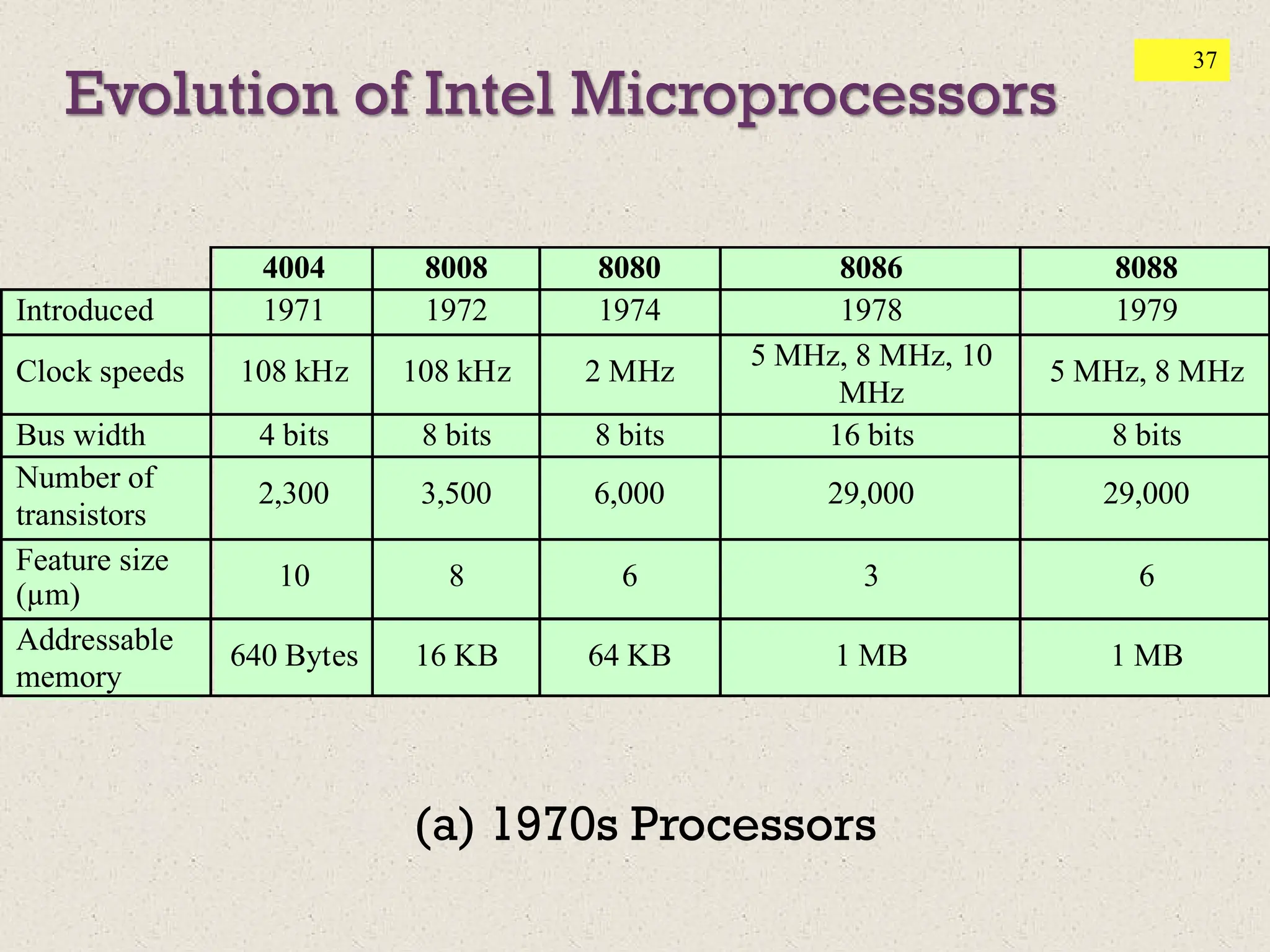 37

Evolution of Intel Microprocessors

| | 4004 | 8008 | 8080 | 8086 | 8088 |
|---|---|---|---|---|---|
| Introduced | 1971 | 1972 | 1974 | 1978 | 1979 |
| Clock speeds | 108 kHz | 108 kHz | 2 MHz | 5 MHz, 8 MHz, 10 MHz | 5 MHz, 8 MHz |
| Bus width | 4 bits | 8 bits | 8 bits | 16 bits | 8 bits |
| Number of transistors | 2,300 | 3,500 | 6,000 | 29,000 | 29,000 |
| Feature size (µm) | 10 | 8 | 6 | 3 | 6 |
| Addressable memory | 640 Bytes | 16 KB | 64 KB | 1 MB | 1 MB |

(a) 1970s Processors